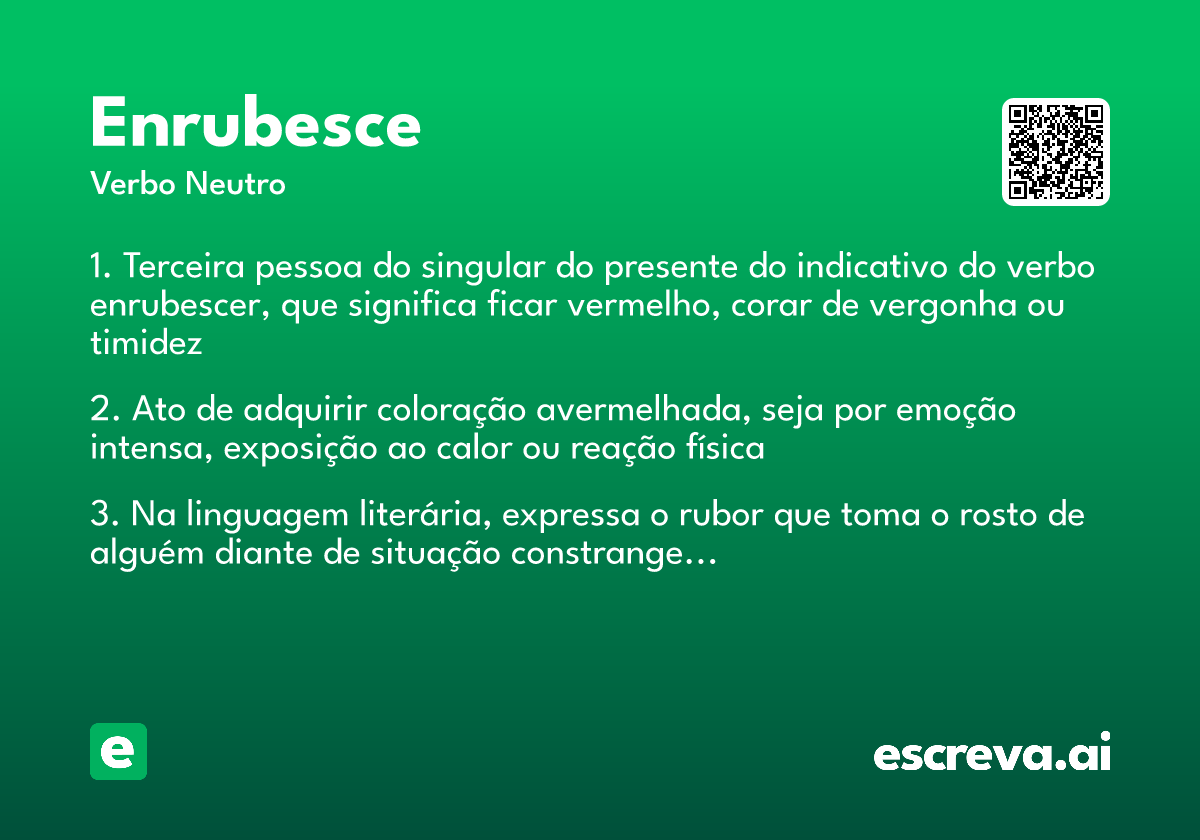 Enrubesce
Verbo Neutro

1. Terceira pessoa do singular do presente do indicativo do verbo enrubescer, que significa ficar vermelho, corar de vergonha ou timidez

2. Ato de adquirir coloração avermelhada, seja por emoção intensa, exposição ao calor ou reação física

3. Na linguagem literária, expressa o rubor que toma o rosto de alguém diante de situação constrange...

e

escreva.ai